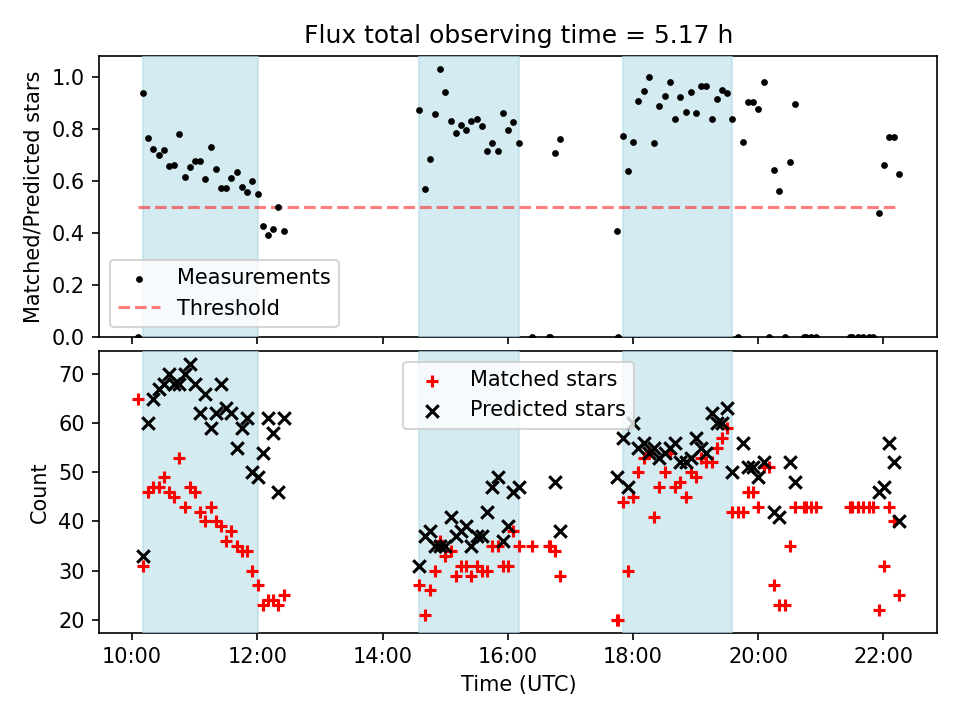 Flux total observing time = 5.17 h

Matched/Predicted stars

1.0
0.8
0.6
0.4
0.2
0.0

Measurements
Threshold

Count

70
60
50
40
30
20

Matched stars
Predicted stars

10:00
12:00
14:00
16:00
18:00
20:00
22:00

Time (UTC)